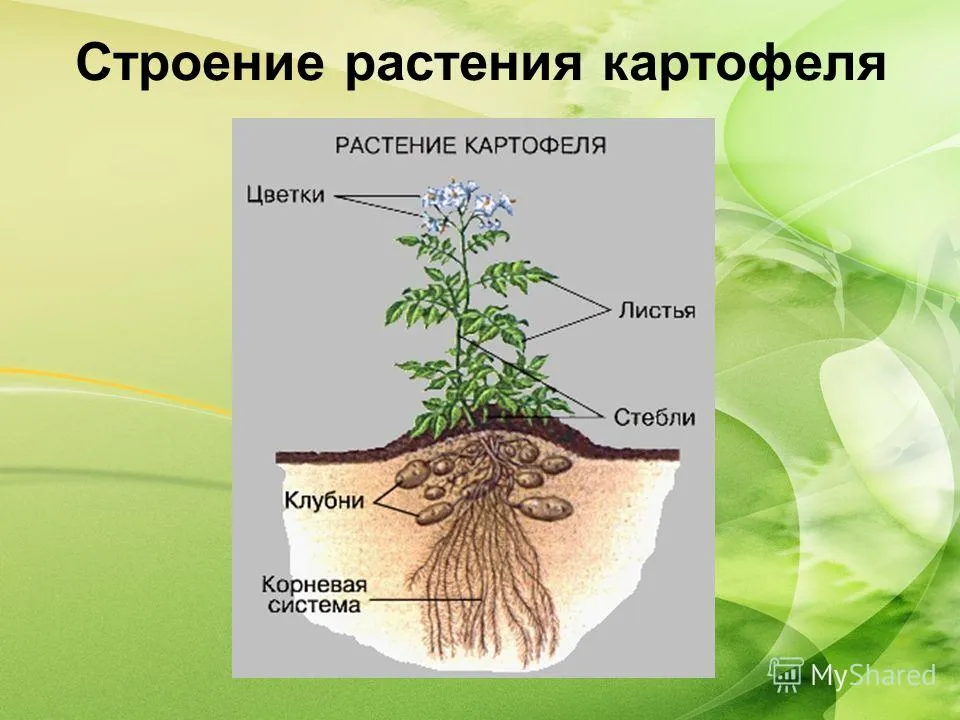 Строение растения картофеля

РАСТЕНИЕ КАРТОФЕЛЯ

Цветки

Листья

Стебли

Клубни

Корневая система

MyShared